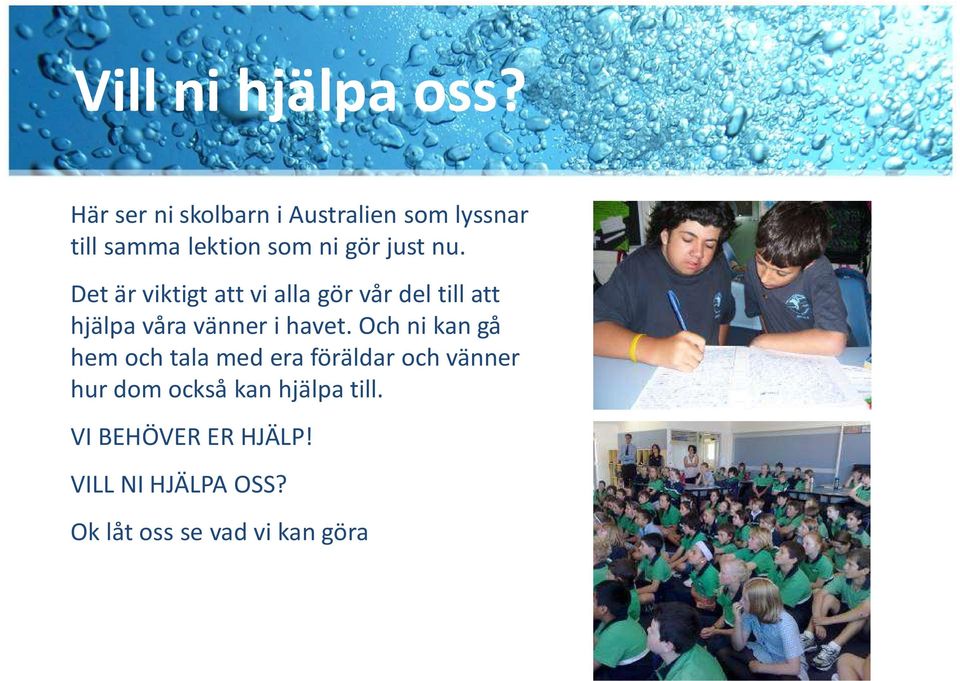 Vill ni hjälpa oss?

Här ser ni skolbarn i Australien som lyssnar till samma lektion som ni gör just nu.

Det är viktigt att vi alla gör vår del till att hjälpa våra vänner i havet. Och ni kan gå hem och tala med era föräldar och vänner hur dom också kan hjälpa till.

VI BEHÖVER ER HJÄLP!

VILL NI HJÄLPA OSS?

Ok låt oss se vad vi kan göra